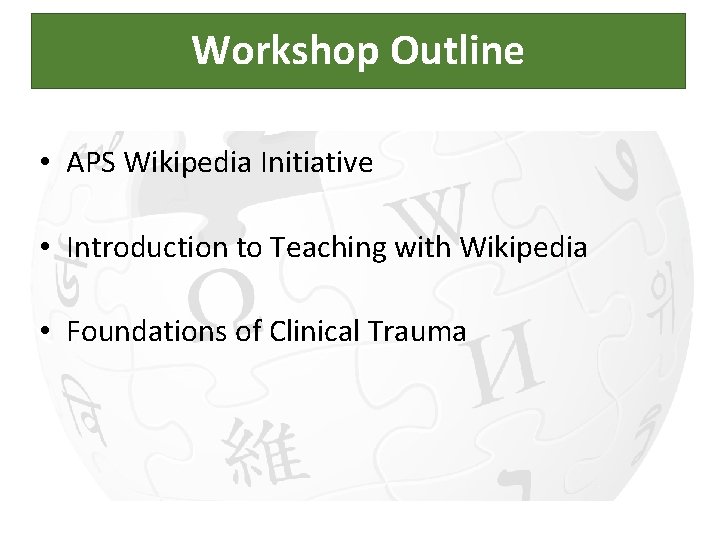 Workshop Outline

• APS Wikipedia Initiative

• Introduction to Teaching with Wikipedia

• Foundations of Clinical Trauma